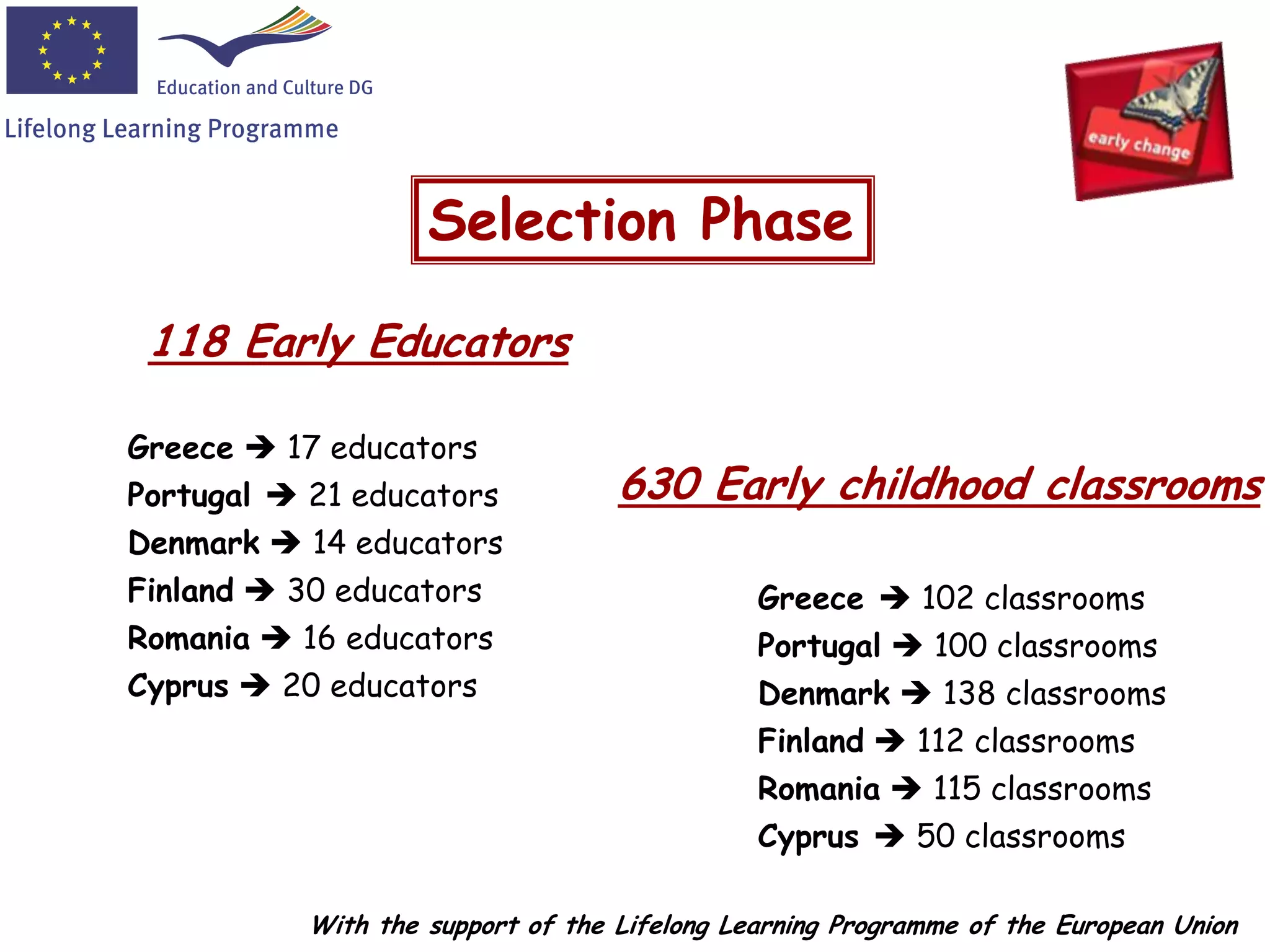 Education and Culture DG

Lifelong Learning Programme

early change

Selection Phase

118 Early Educators

Greece → 17 educators
Portugal → 21 educators
Denmark → 14 educators
Finland → 30 educators
Romania → 16 educators
Cyprus → 20 educators

630 Early childhood classrooms

Greece → 102 classrooms
Portugal → 100 classrooms
Denmark → 138 classrooms
Finland → 112 classrooms
Romania → 115 classrooms
Cyprus → 50 classrooms

With the support of the Lifelong Learning Programme of the European Union